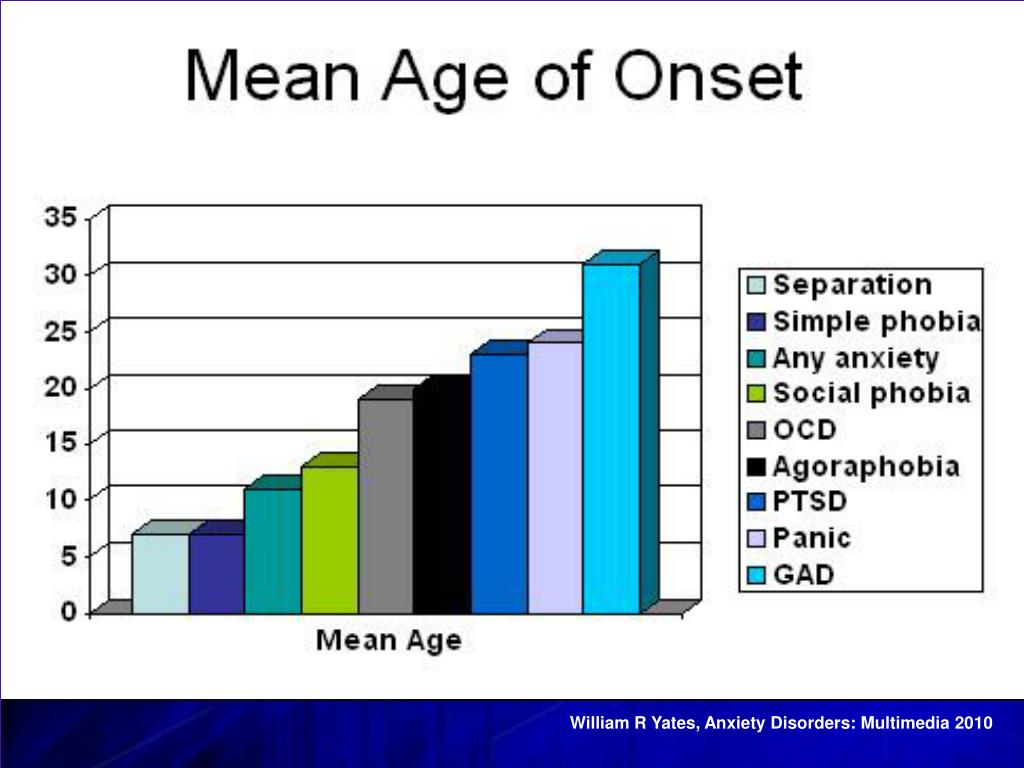 Mean Age of Onset

35
30
25
20
15
10
5
0

Mean Age

Separation
Simple phobia
Any anxiety
Social phobia
OCD
Agoraphobia
PTSD
Panic
GAD

William R Yates, Anxiety Disorders: Multimedia 2010